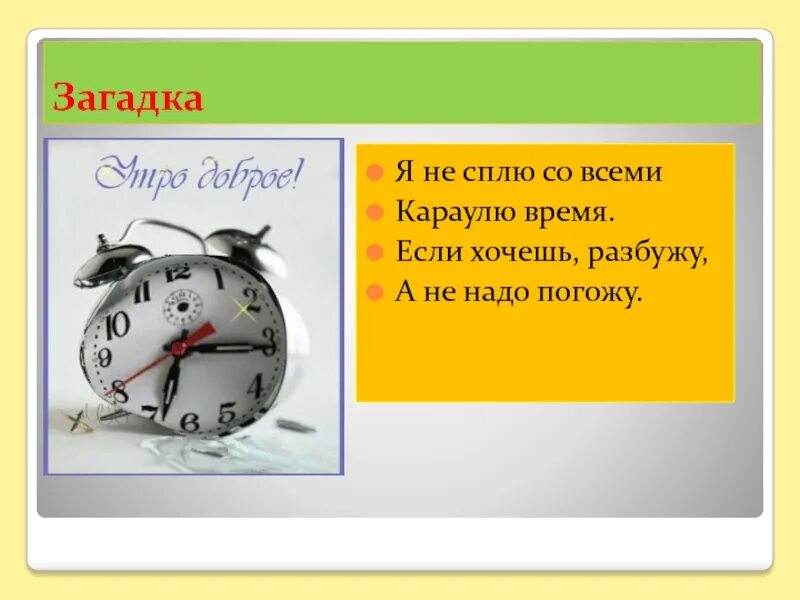 Загадка

Утро доброе!

12 1 2 3 4 5 6 7 8 9 10 11

Я не сплю со всеми
Караулю время.
Если хочешь, разбужу,
А не надо погожу.